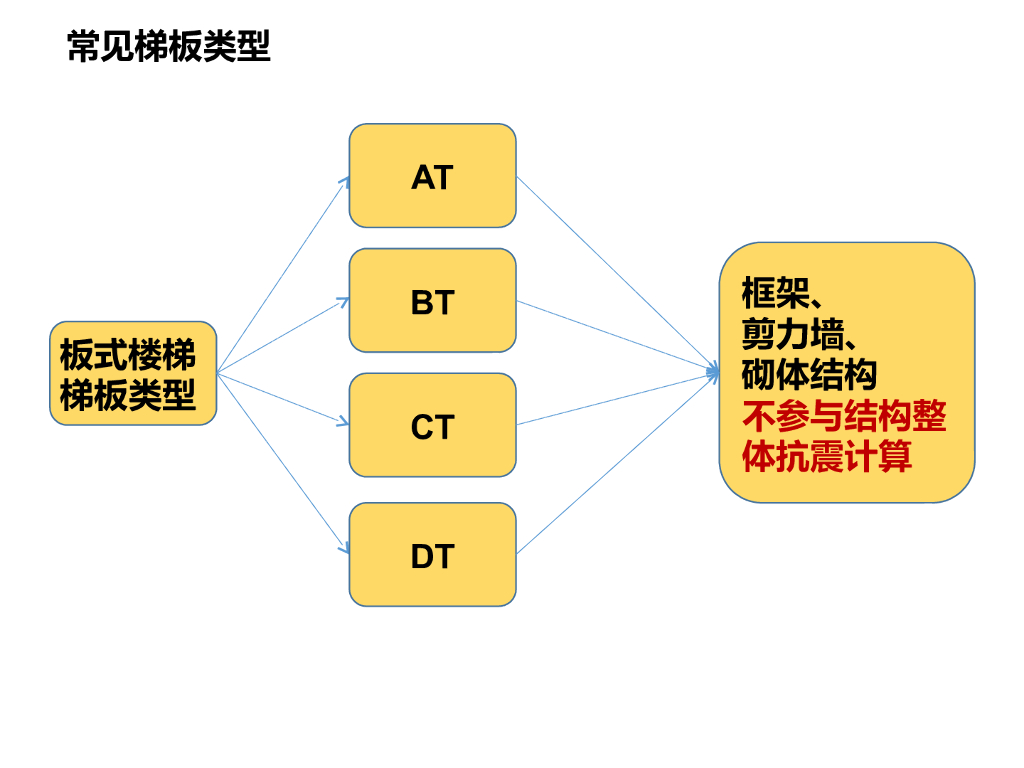 常见梯板类型

板式楼梯梯板类型

AT

BT

CT

DT

框架、
剪力墙、
砌体结构
不参与结构整体抗震计算